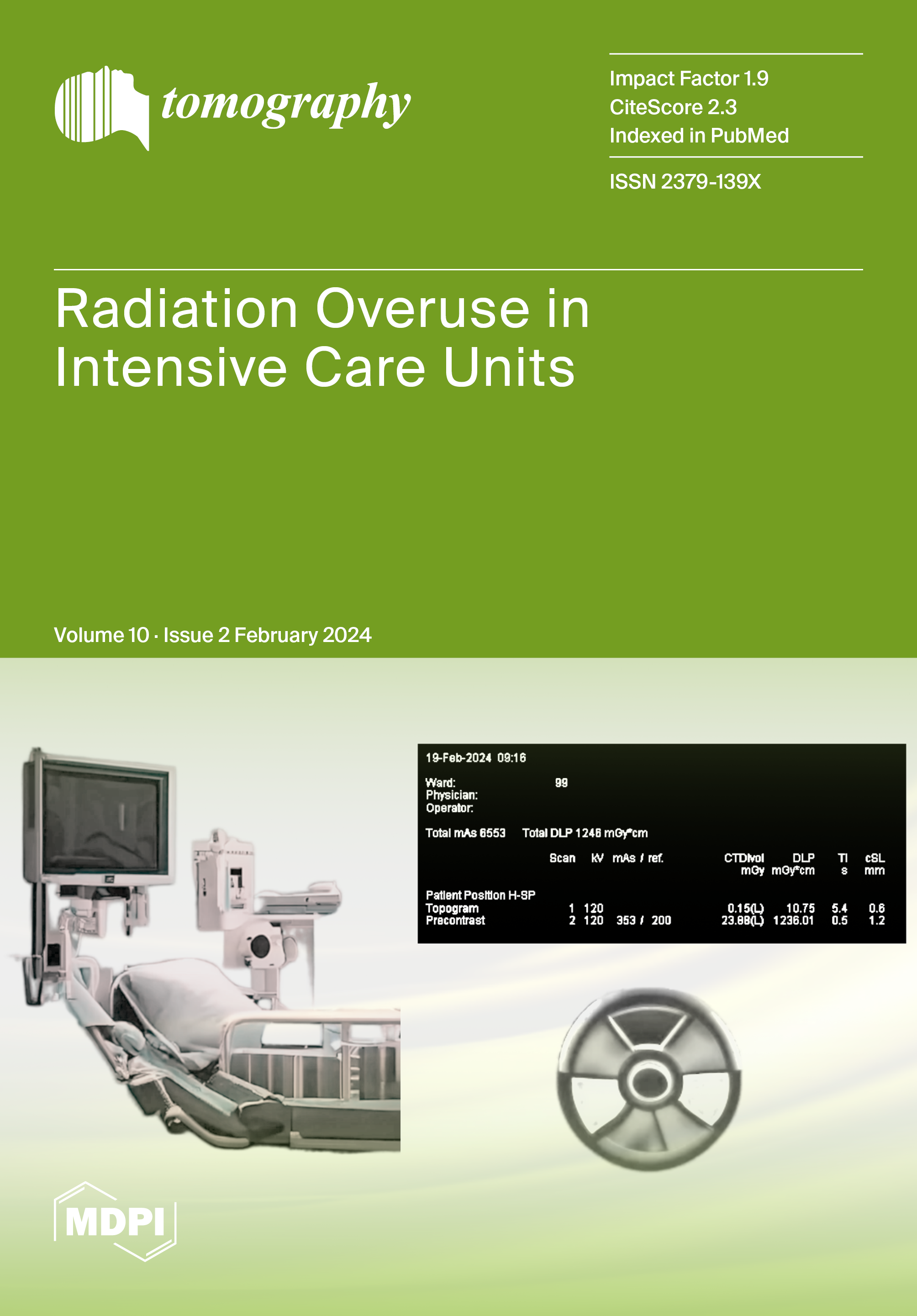 tomography

Impact Factor 1.9
CiteScore 2.3
Indexed in PubMed

ISSN 2379-139X

Radiation Overuse in Intensive Care Units

Volume 10 · Issue 2 February 2024

19-Feb-2024 09:16

Ward: 99
Physician:
Operator:

Total mAs 6553 Total DLP 1246 mGy*cm

| | Scan | kV | mAs / ref. | CTDIvol mGy | DLP mGy*cm | TI s | cSL mm |
|---|---|---|---|---|---|---|---|
| Patient Position H-SP | | | | | | | |
| Topogram | 1 | 120 | | 0.15(L) | 10.75 | 5.4 | 0.6 |
| Precontrast | 2 | 120 | 353 / 200 | 23.88(L) | 1236.01 | 0.5 | 1.2 |

MDPI